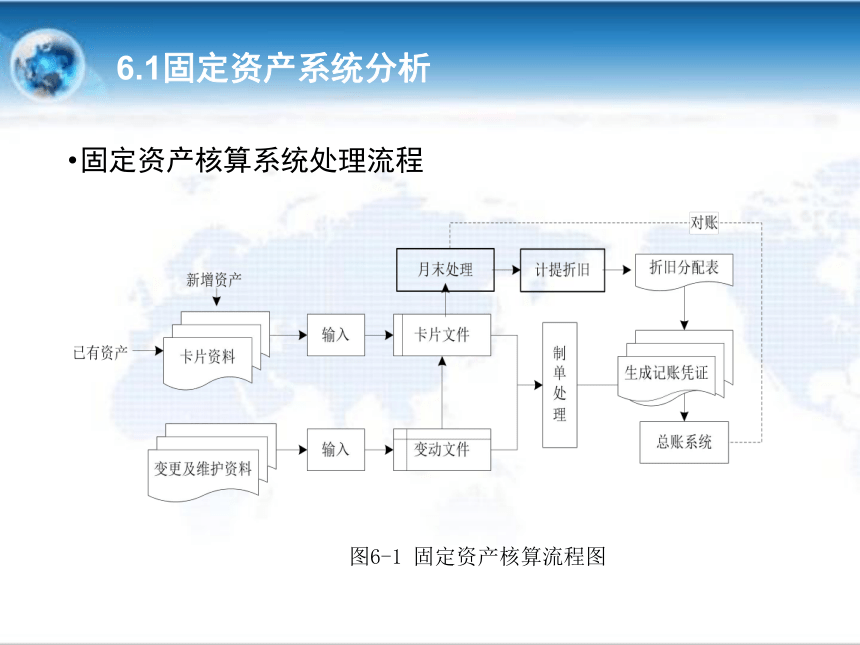 6.1固定资产系统分析

•固定资产核算系统处理流程

对账

月末处理

计提折旧

折旧分配表

新增资产

已有资产

卡片资料

输入

卡片文件

制单处理

生成记账凭证

变更及维护资料

输入

变动文件

总账系统

图6-1 固定资产核算流程图